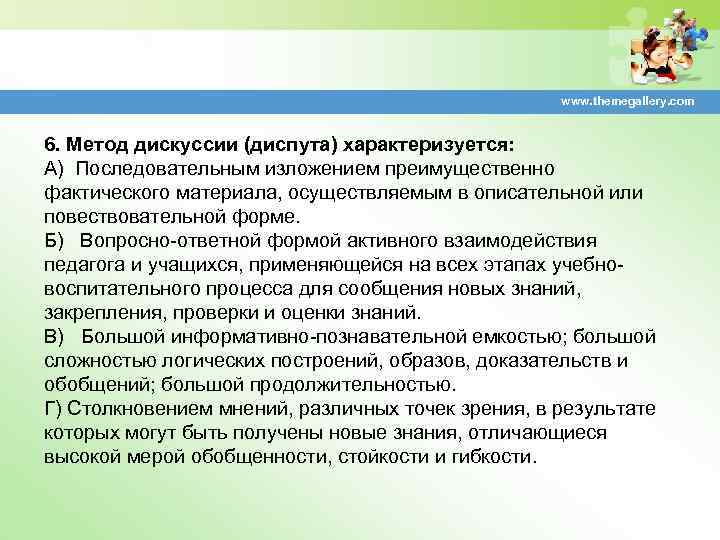 www.themegallery.com

6. Метод дискуссии (диспута) характеризуется:
А) Последовательным изложением преимущественно фактического материала, осуществляемым в описательной или повествовательной форме.
Б) Вопросно-ответной формой активного взаимодействия педагога и учащихся, применяющейся на всех этапах учебно-воспитательного процесса для сообщения новых знаний, закрепления, проверки и оценки знаний.
В) Большой информативно-познавательной емкостью; большой сложностью логических построений, образов, доказательств и обобщений; большой продолжительностью.
Г) Столкновением мнений, различных точек зрения, в результате которых могут быть получены новые знания, отличающиеся высокой мерой обобщенности, стойкости и гибкости.